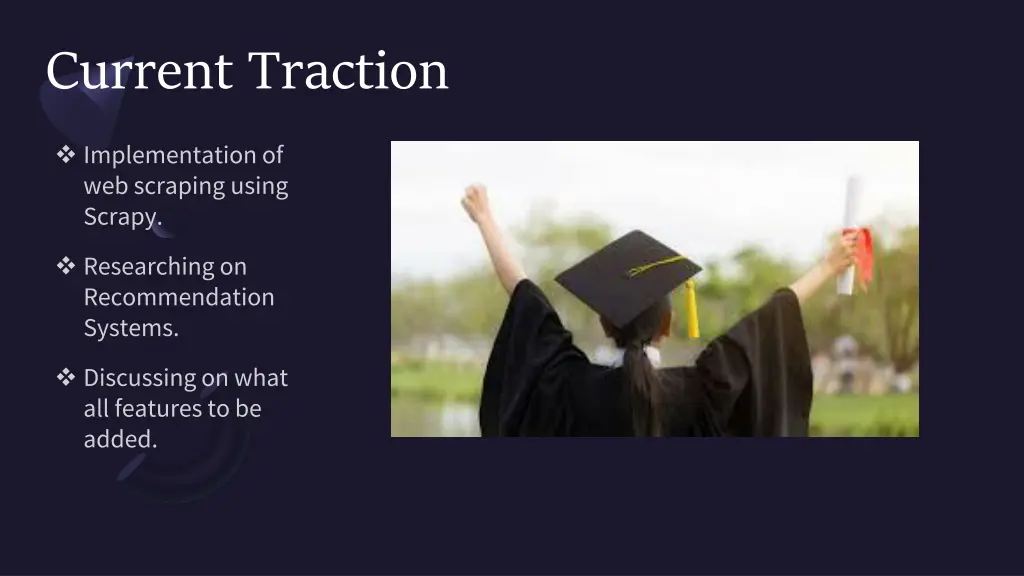 Current Traction

❖ Implementation of web scraping using Scrapy.

❖ Researching on Recommendation Systems.

❖ Discussing on what all features to be added.